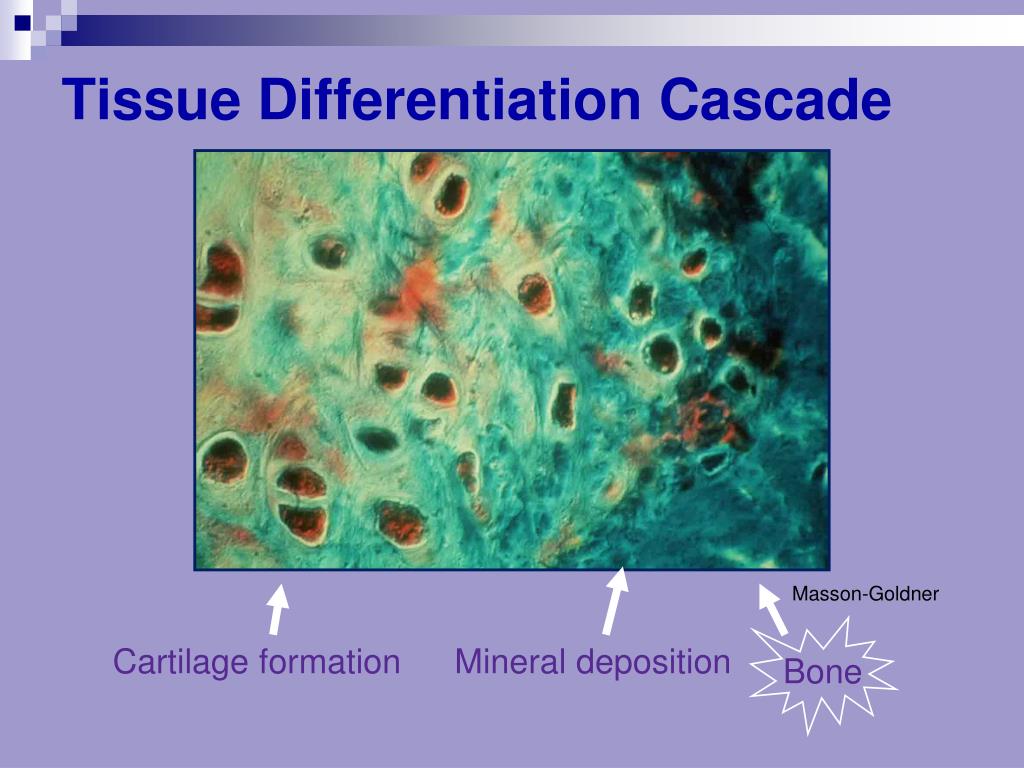 Tissue Differentiation Cascade

Masson-Goldner

Cartilage formation

Mineral deposition

Bone